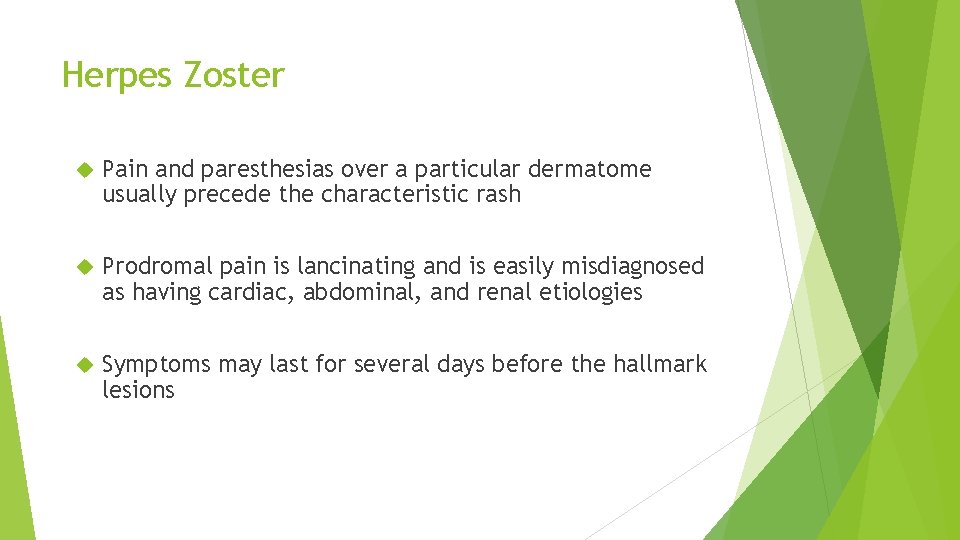 Herpes Zoster

Pain and paresthesias over a particular dermatome usually precede the characteristic rash

Prodromal pain is lancinating and is easily misdiagnosed as having cardiac, abdominal, and renal etiologies

Symptoms may last for several days before the hallmark lesions